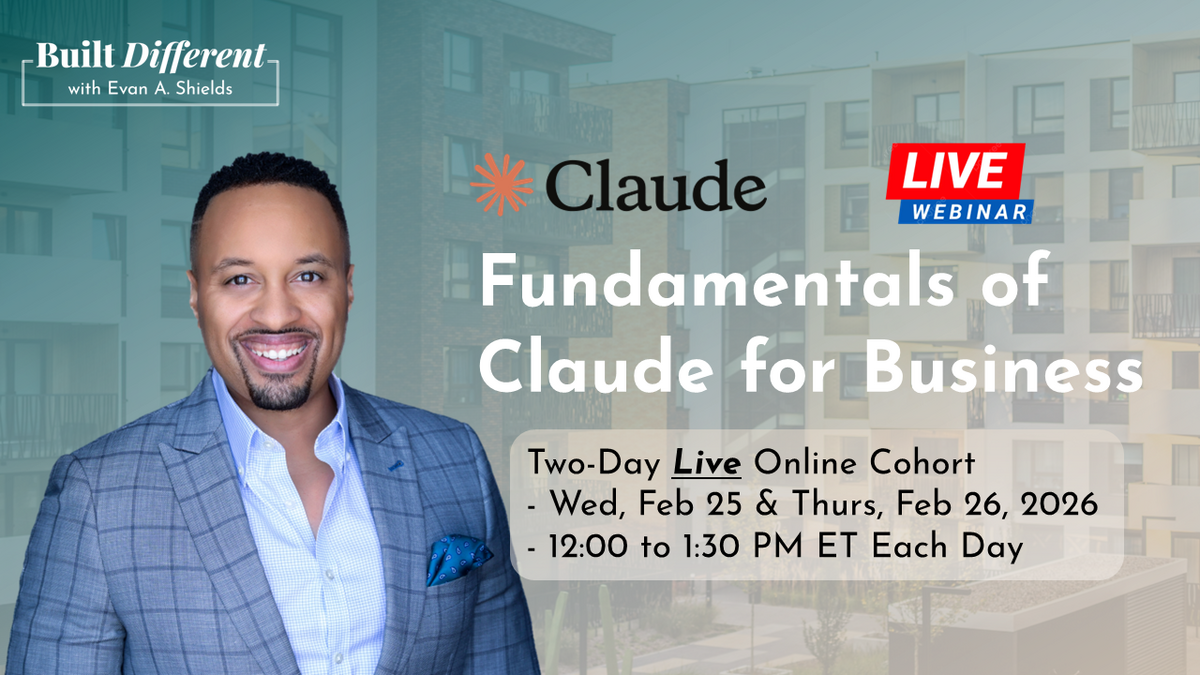 Built Different
with Evan A. Shields

Claude

LIVE
WEBINAR

Fundamentals of Claude for Business

Two-Day Live Online Cohort
- Wed, Feb 25 & Thurs, Feb 26, 2026
- 12:00 to 1:30 PM ET Each Day